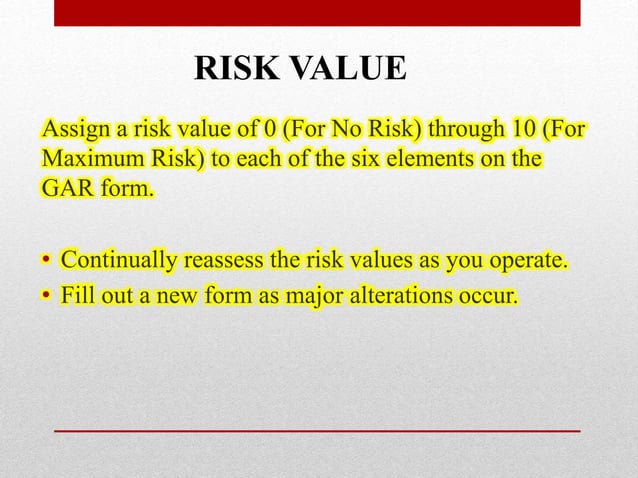 RISK VALUE

Assign a risk value of 0 (For No Risk) through 10 (For Maximum Risk) to each of the six elements on the GAR form.

• Continually reassess the risk values as you operate.
• Fill out a new form as major alterations occur.